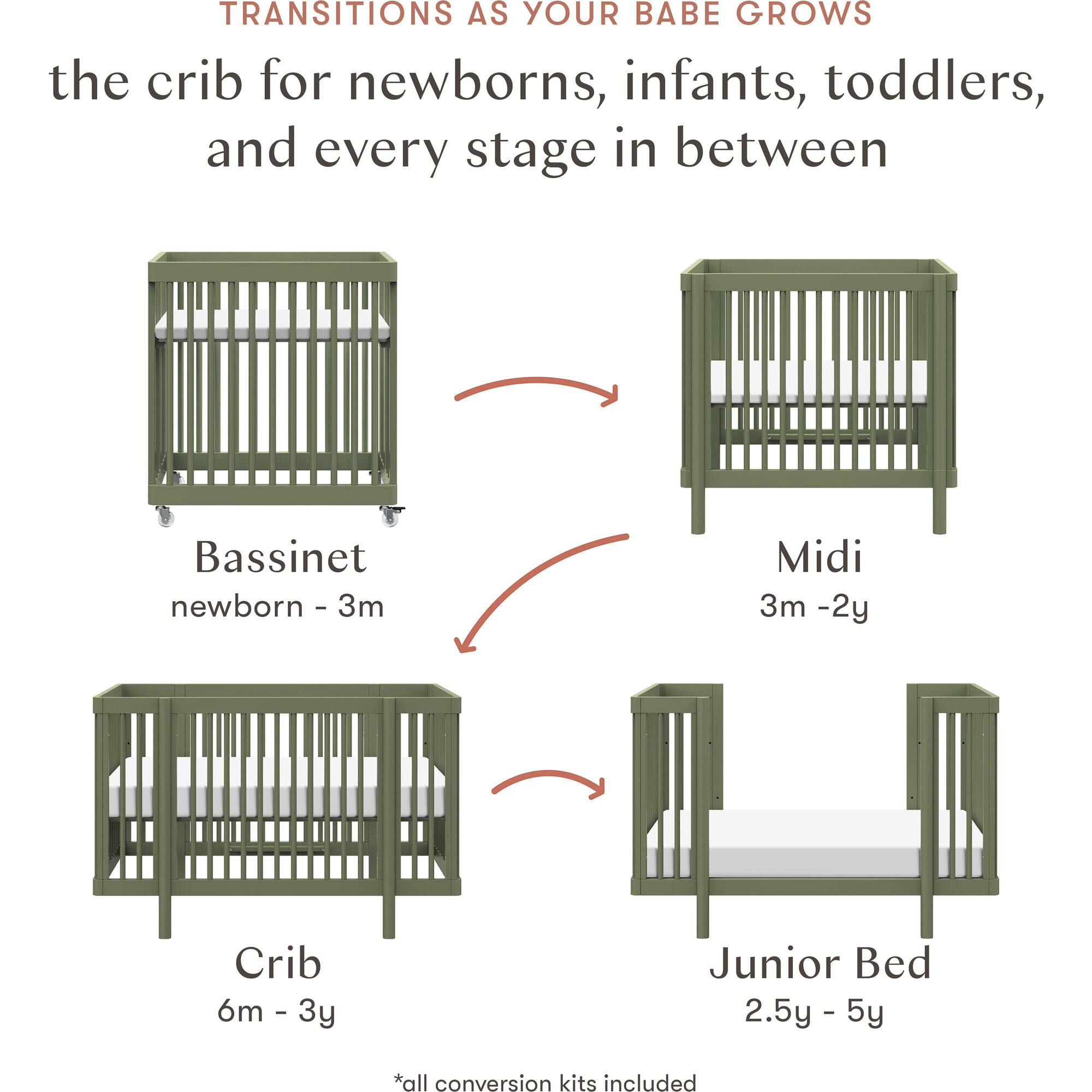 TRANSITIONS AS YOUR BABE GROWS

the crib for newborns, infants, toddlers, and every stage in between

Bassinet
newborn - 3m

Midi
3m -2y

Crib
6m - 3y

Junior Bed
2.5y - 5y

*all conversion kits included